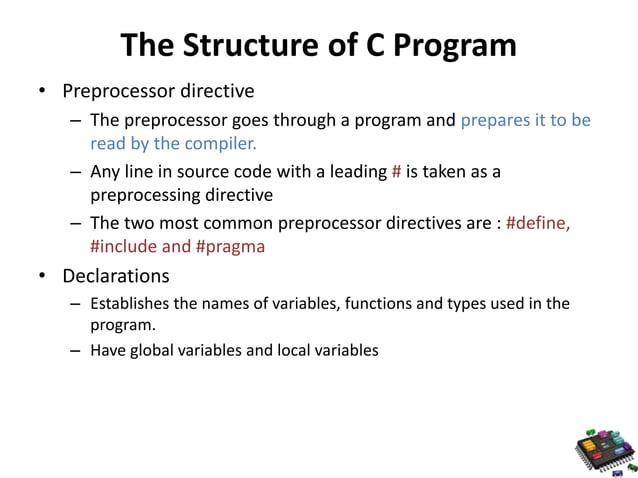 The Structure of C Program

• Preprocessor directive
– The preprocessor goes through a program and prepares it to be read by the compiler.
– Any line in source code with a leading # is taken as a preprocessing directive
– The two most common preprocessor directives are : #define, #include and #pragma

• Declarations
– Establishes the names of variables, functions and types used in the program.
– Have global variables and local variables